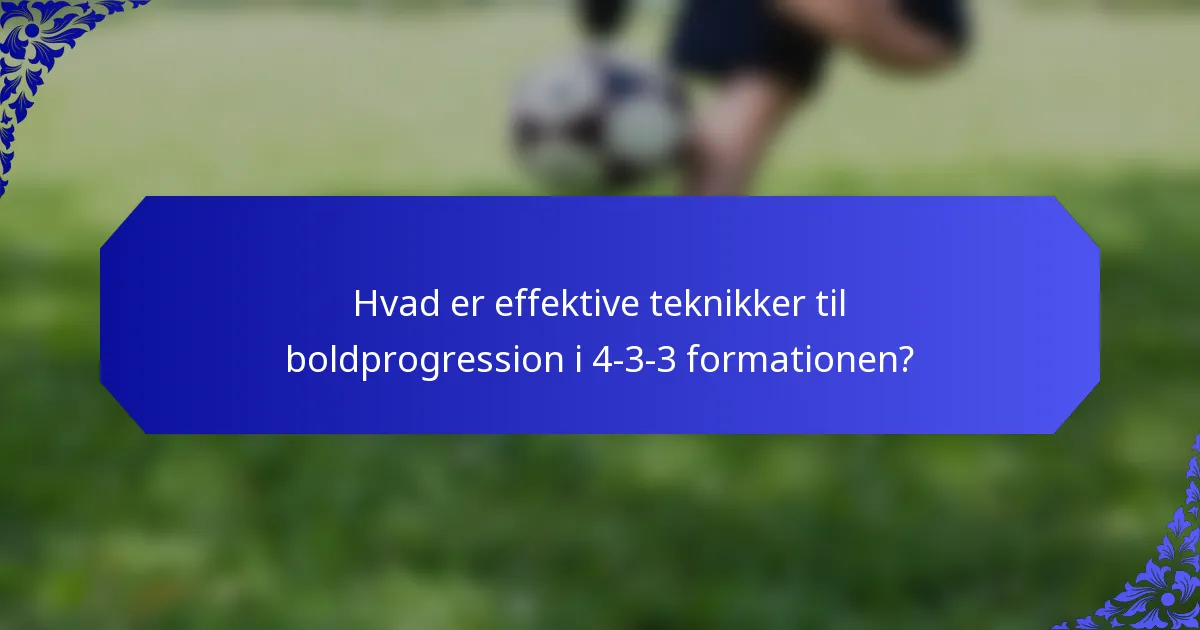 Hvad er effektive teknikker til boldprogression i 4-3-3 formationen?